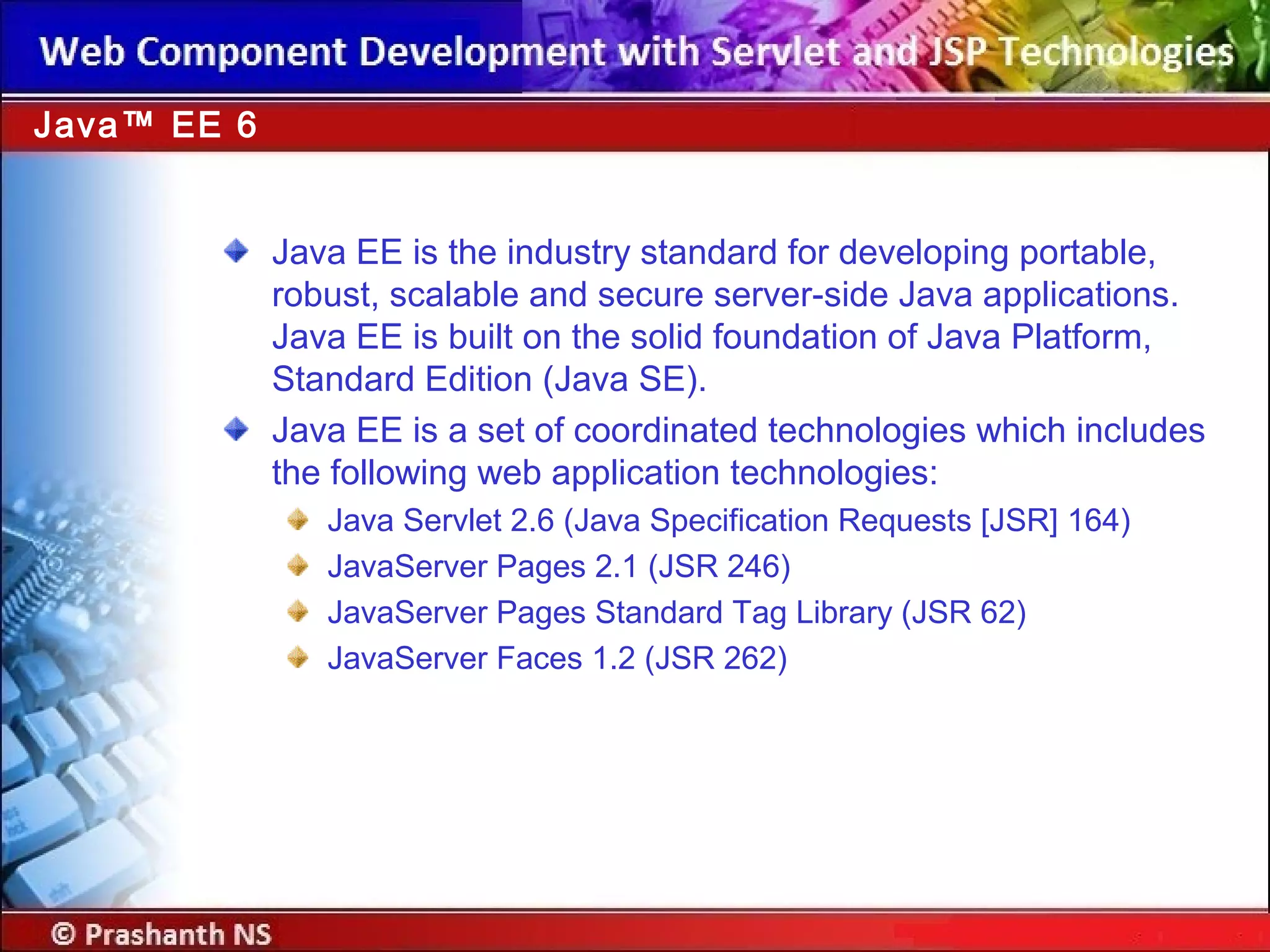 Web Component Development with Servlet and JSP Technologies

Java™ EE 6

Java EE is the industry standard for developing portable, robust, scalable and secure server-side Java applications. Java EE is built on the solid foundation of Java Platform, Standard Edition (Java SE).

Java EE is a set of coordinated technologies which includes the following web application technologies:

Java Servlet 2.6 (Java Specification Requests [JSR] 164)

JavaServer Pages 2.1 (JSR 246)

JavaServer Pages Standard Tag Library (JSR 62)

JavaServer Faces 1.2 (JSR 262)

© Prashanth NS